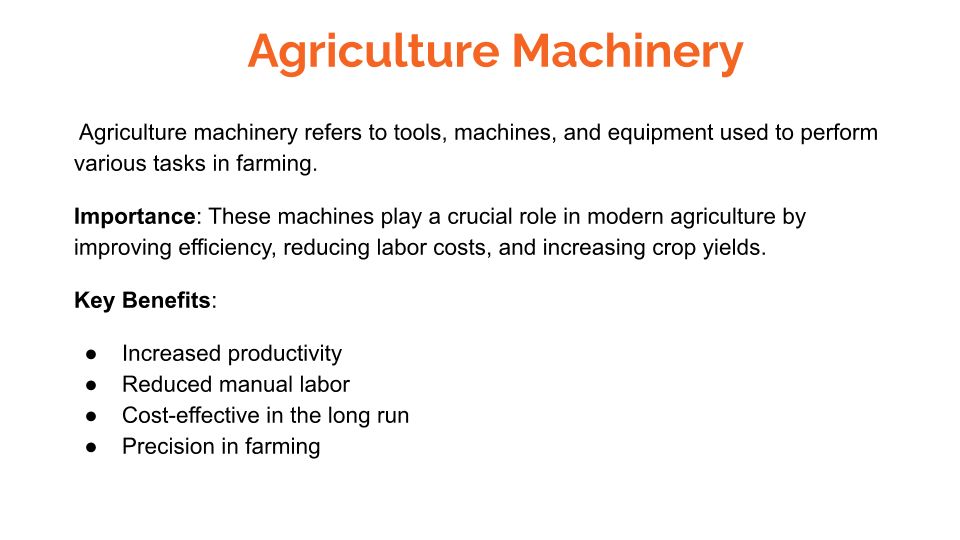 Agriculture Machinery

Agriculture machinery refers to tools, machines, and equipment used to perform various tasks in farming.

Importance: These machines play a crucial role in modern agriculture by improving efficiency, reducing labor costs, and increasing crop yields.

Key Benefits:

● Increased productivity
● Reduced manual labor
● Cost-effective in the long run
● Precision in farming